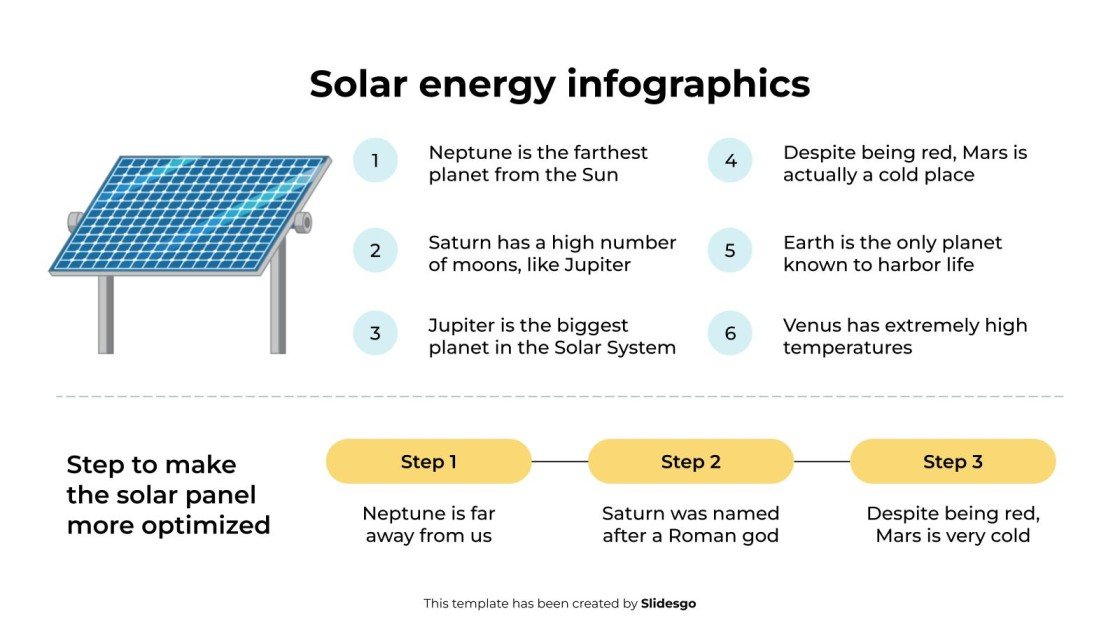 Solar energy infographics

1 Neptune is the farthest planet from the Sun

2 Saturn has a high number of moons, like Jupiter

3 Jupiter is the biggest planet in the Solar System

4 Despite being red, Mars is actually a cold place

5 Earth is the only planet known to harbor life

6 Venus has extremely high temperatures

Step to make the solar panel more optimized

Step 1
Neptune is far away from us

Step 2
Saturn was named after a Roman god

Step 3
Despite being red, Mars is very cold

This template has been created by Slidesgo